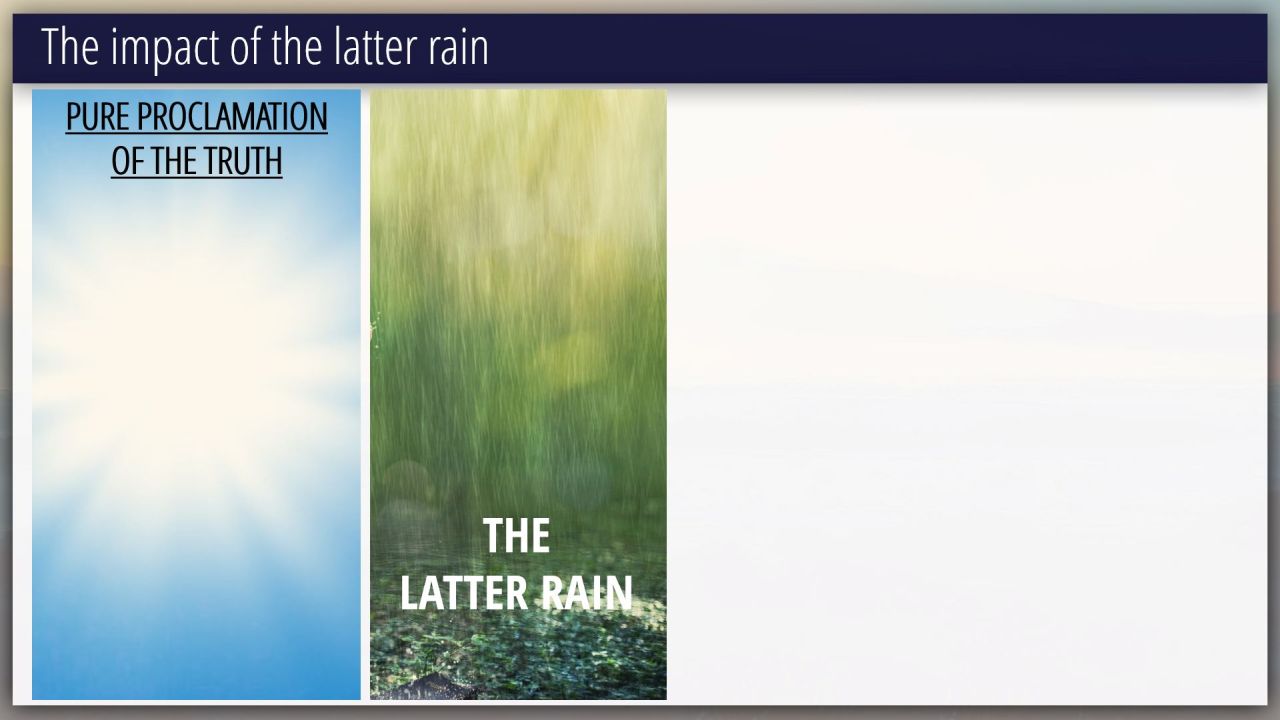 The impact of the latter rain

PURE PROCLAMATION OF THE TRUTH

THE LATTER RAIN